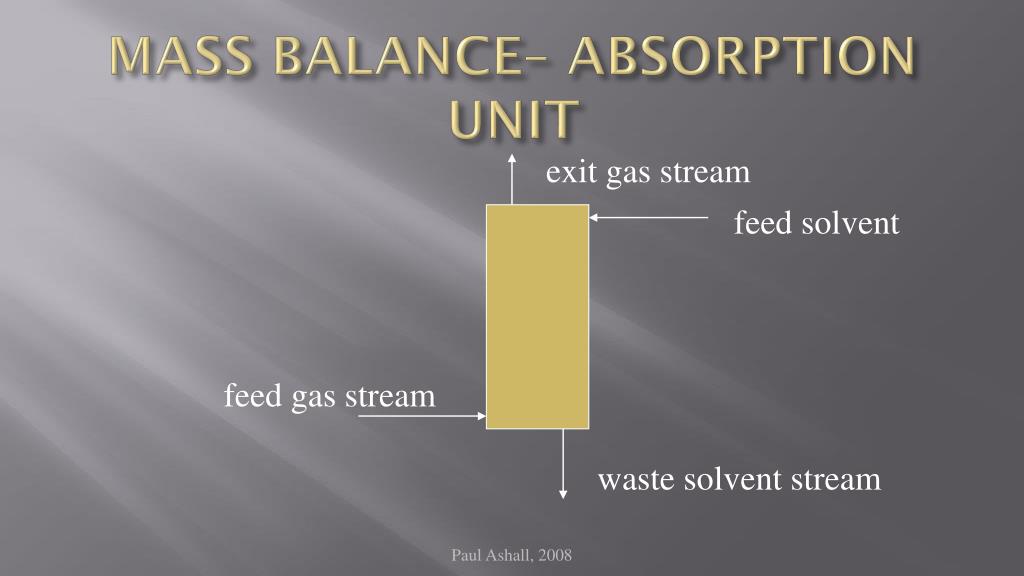 MASS BALANCE– ABSORPTION UNIT

exit gas stream

feed solvent

feed gas stream

waste solvent stream

Paul Ashall, 2008